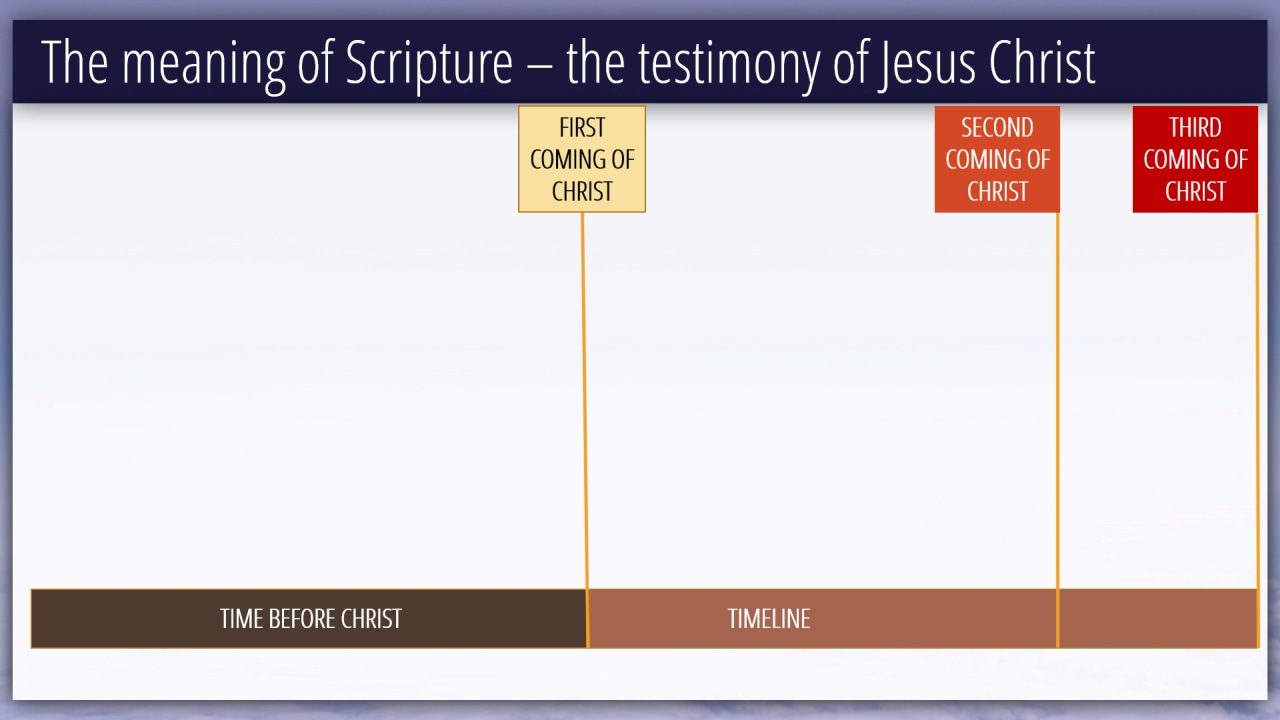 The meaning of Scripture – the testimony of Jesus Christ

FIRST COMING OF CHRIST

SECOND COMING OF CHRIST

THIRD COMING OF CHRIST

TIME BEFORE CHRIST

TIMELINE